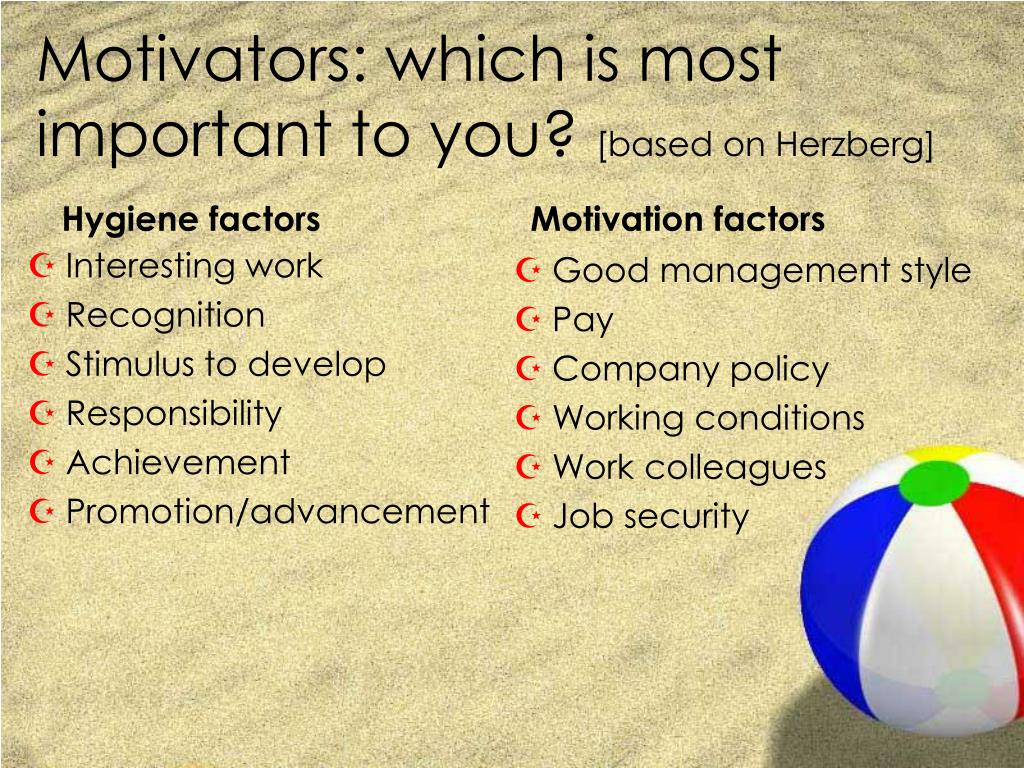 Motivators: which is most important to you? [based on Herzberg]

Hygiene factors
- Interesting work
- Recognition
- Stimulus to develop
- Responsibility
- Achievement
- Promotion/advancement

Motivation factors
- Good management style
- Pay
- Company policy
- Working conditions
- Work colleagues
- Job security